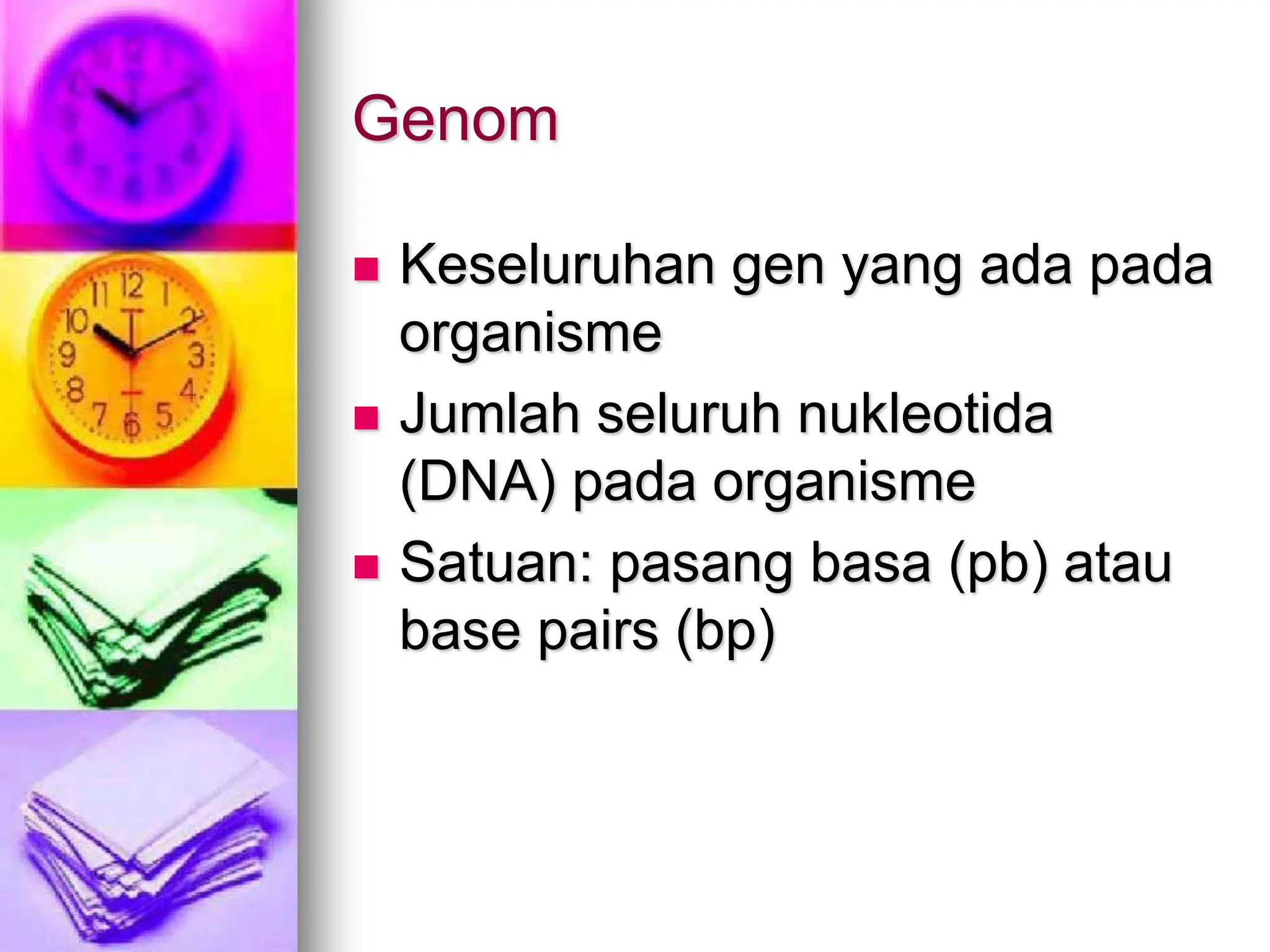 Genom

- Keseluruhan gen yang ada pada organisme
- Jumlah seluruh nukleotida (DNA) pada organisme
- Satuan: pasang basa (pb) atau base pairs (bp)